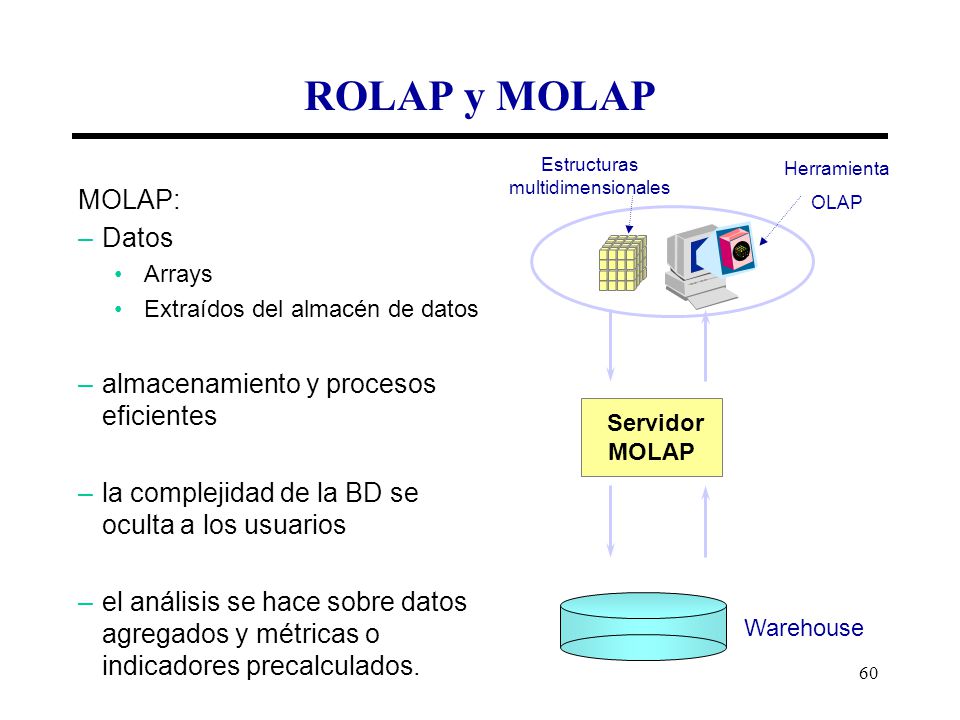 ROLAP y MOLAP

MOLAP:
– Datos
• Arrays
• Extraídos del almacén de datos

– almacenamiento y procesos eficientes

– la complejidad de la BD se oculta a los usuarios

– el análisis se hace sobre datos agregados y métricas o indicadores precalculados.

Estructuras multidimensionales

Herramienta OLAP

Servidor MOLAP

Warehouse

60